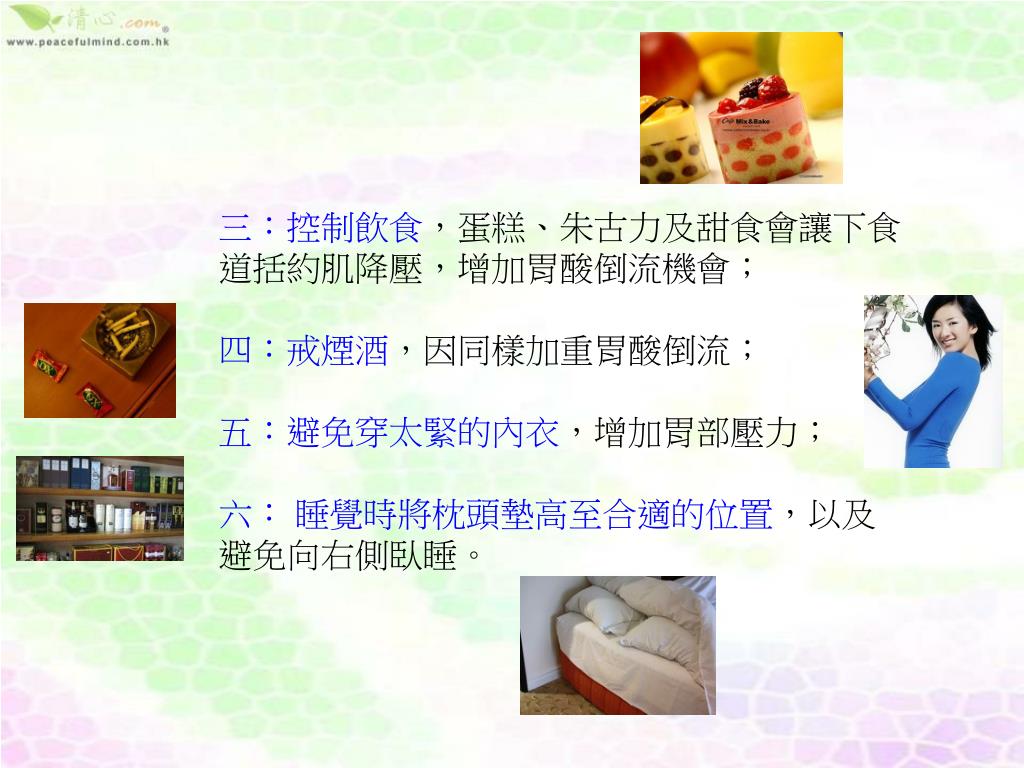 清心.com
www.peacefulmind.com.hk

Mix&Bake

三：控制飲食，蛋糕、朱古力及甜食會讓下食道括約肌降壓，增加胃酸倒流機會；

四：戒煙酒，因同樣加重胃酸倒流；

五：避免穿太緊的內衣，增加胃部壓力；

六： 睡覺時將枕頭墊高至合適的位置，以及避免向右側臥睡。